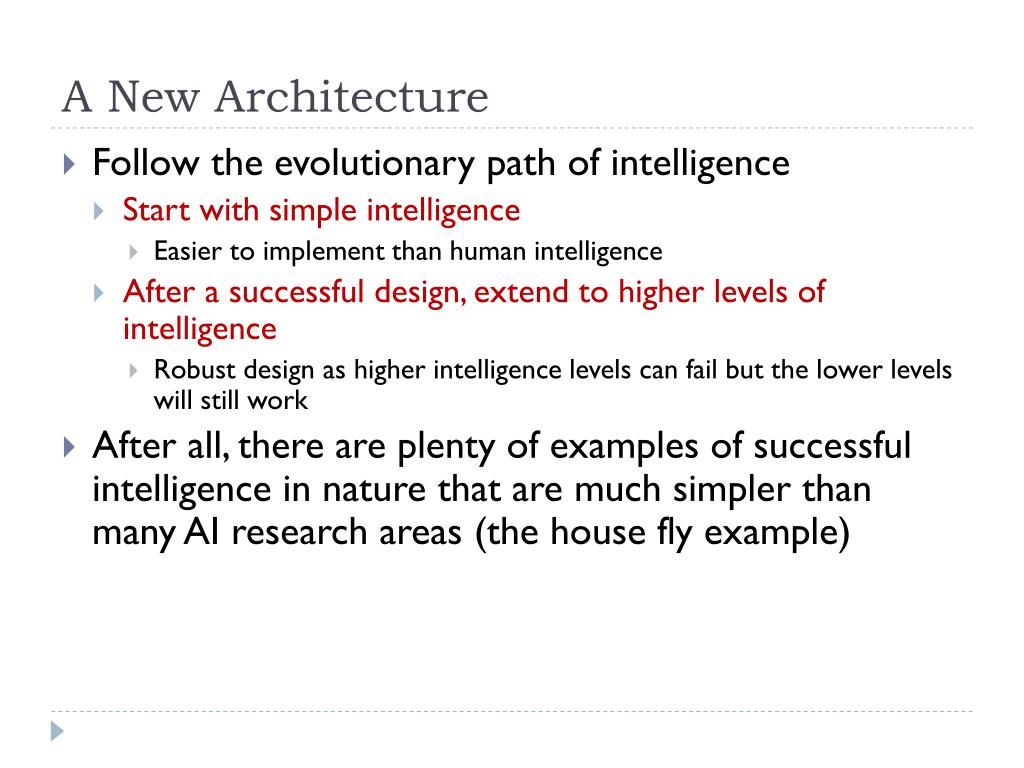 A New Architecture

Follow the evolutionary path of intelligence

Start with simple intelligence

Easier to implement than human intelligence

After a successful design, extend to higher levels of intelligence

Robust design as higher intelligence levels can fail but the lower levels will still work

After all, there are plenty of examples of successful intelligence in nature that are much simpler than many AI research areas (the house fly example)